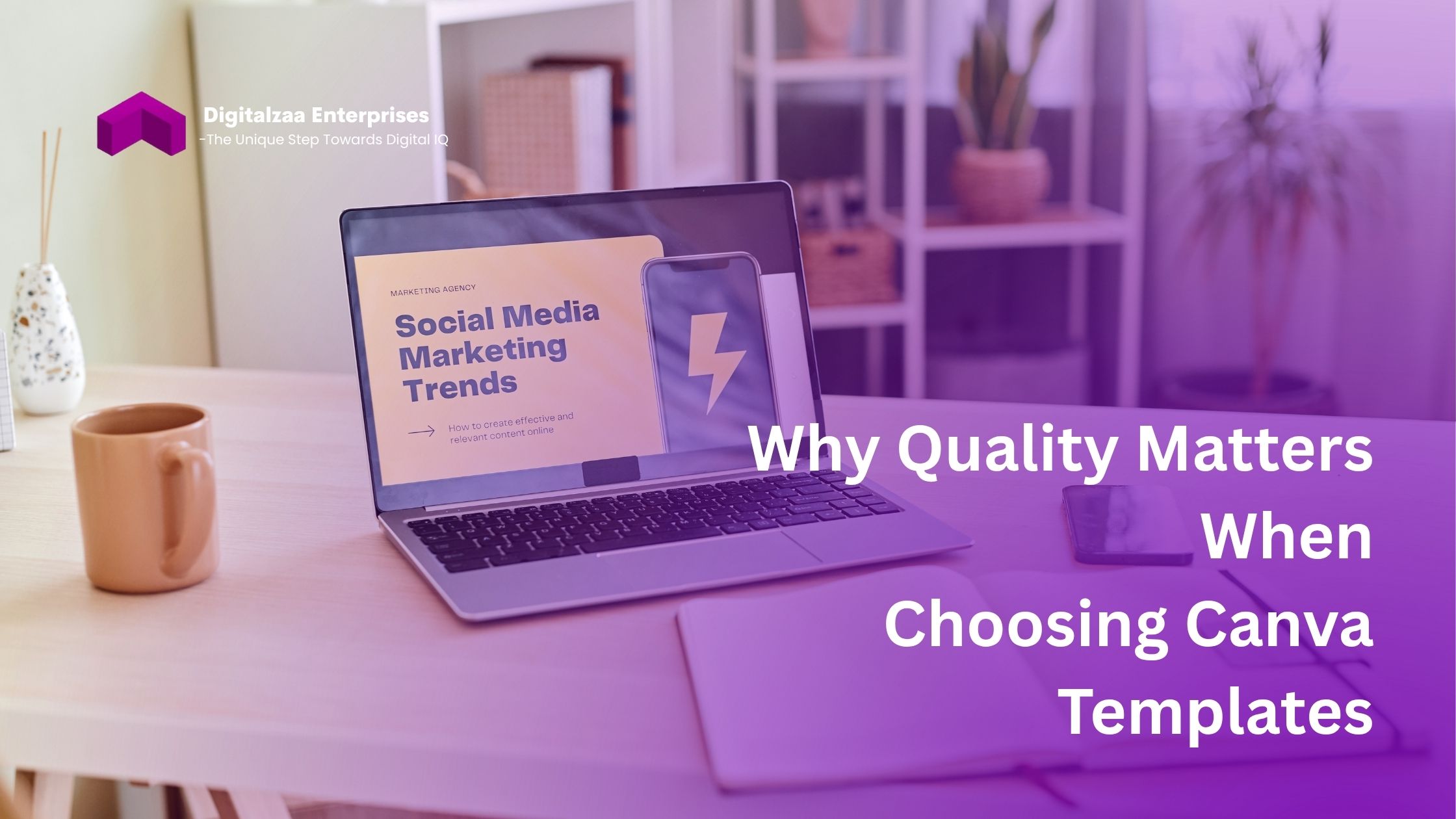 Digitalzaa Enterprises
-The Unique Step Towards Digital IQ

MARKETING AGENCY

Social Media Marketing Trends

How to create effective and relevant content online

Why Quality Matters When Choosing Canva Templates